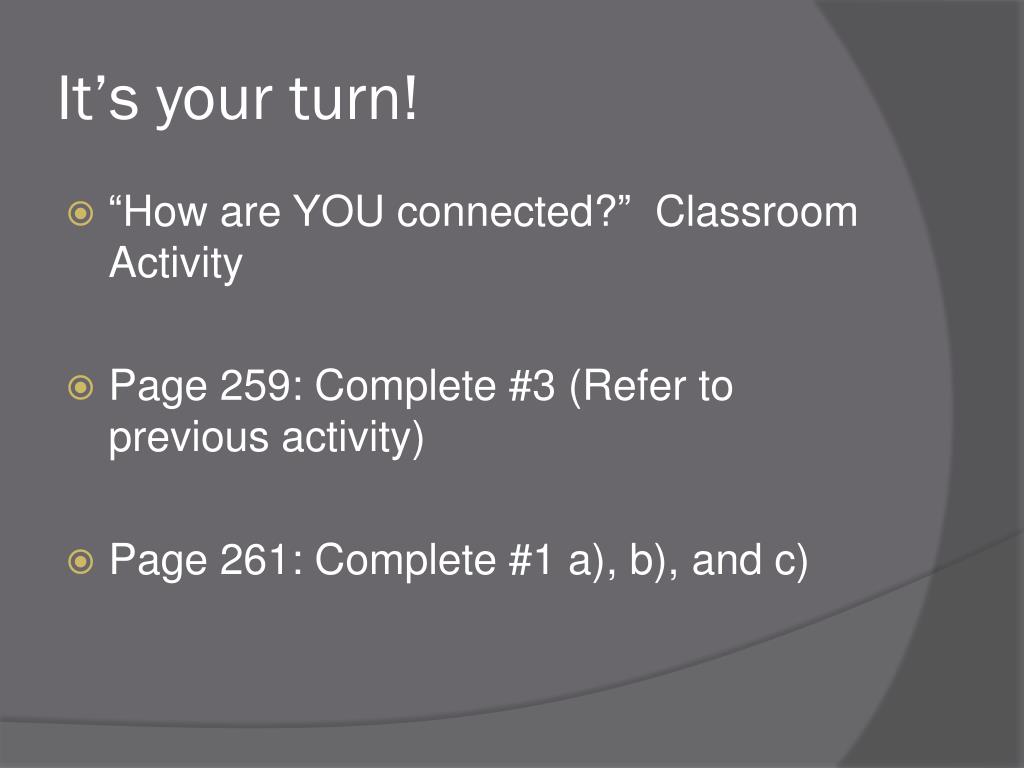 It’s your turn!

“How are YOU connected?” Classroom Activity

Page 259: Complete #3 (Refer to previous activity)

Page 261: Complete #1 a), b), and c)